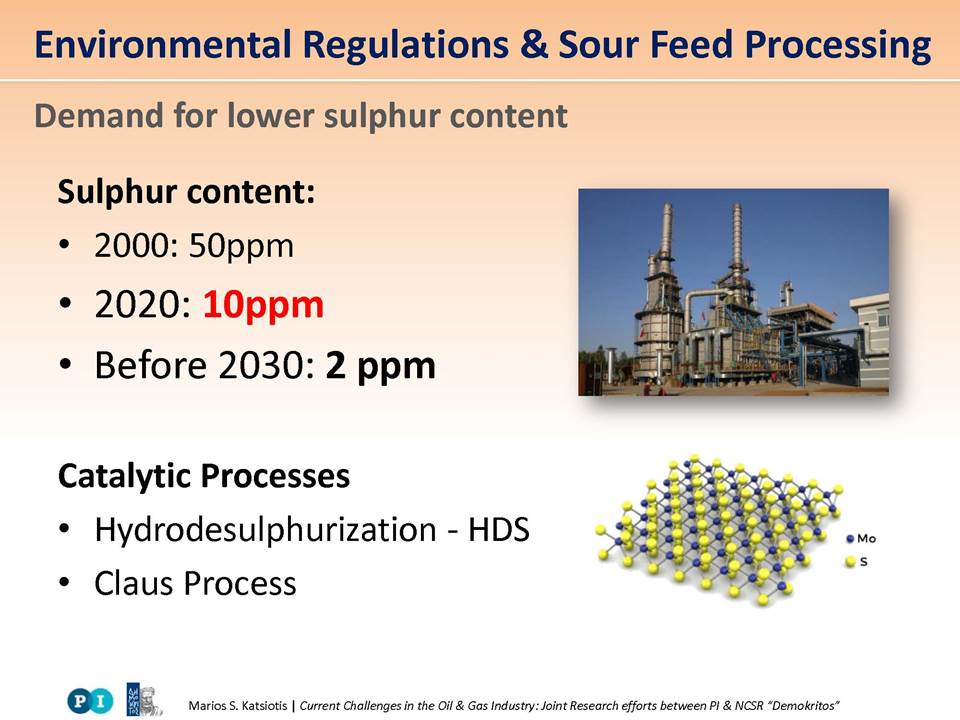 Environmental Regulations & Sour Feed Processing

Demand for lower sulphur content

Sulphur content:
• 2000: 50ppm
• 2020: 10ppm
• Before 2030: 2 ppm

Catalytic Processes
• Hydrodesulphurization - HDS
• Claus Process

Mo
S

PI

Marios S. Katsiotis | Current Challenges in the Oil & Gas Industry: Joint Research efforts between PI & NCSR "Demokritos"